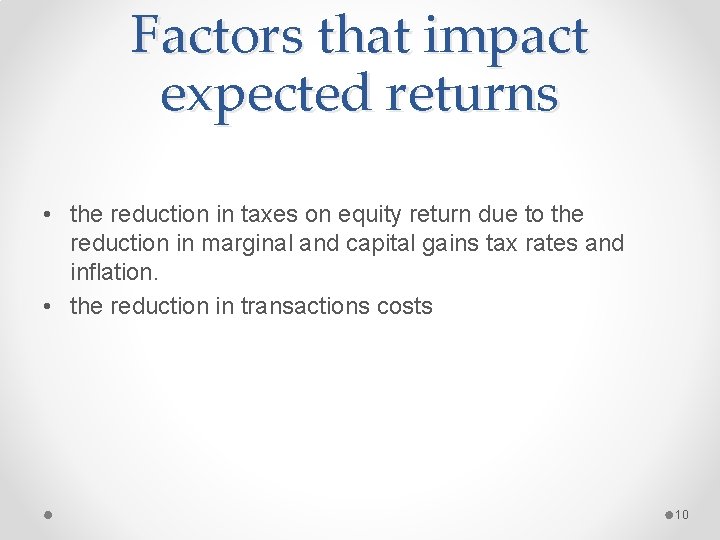 Factors that impact expected returns

• the reduction in taxes on equity return due to the reduction in marginal and capital gains tax rates and inflation.
• the reduction in transactions costs

10